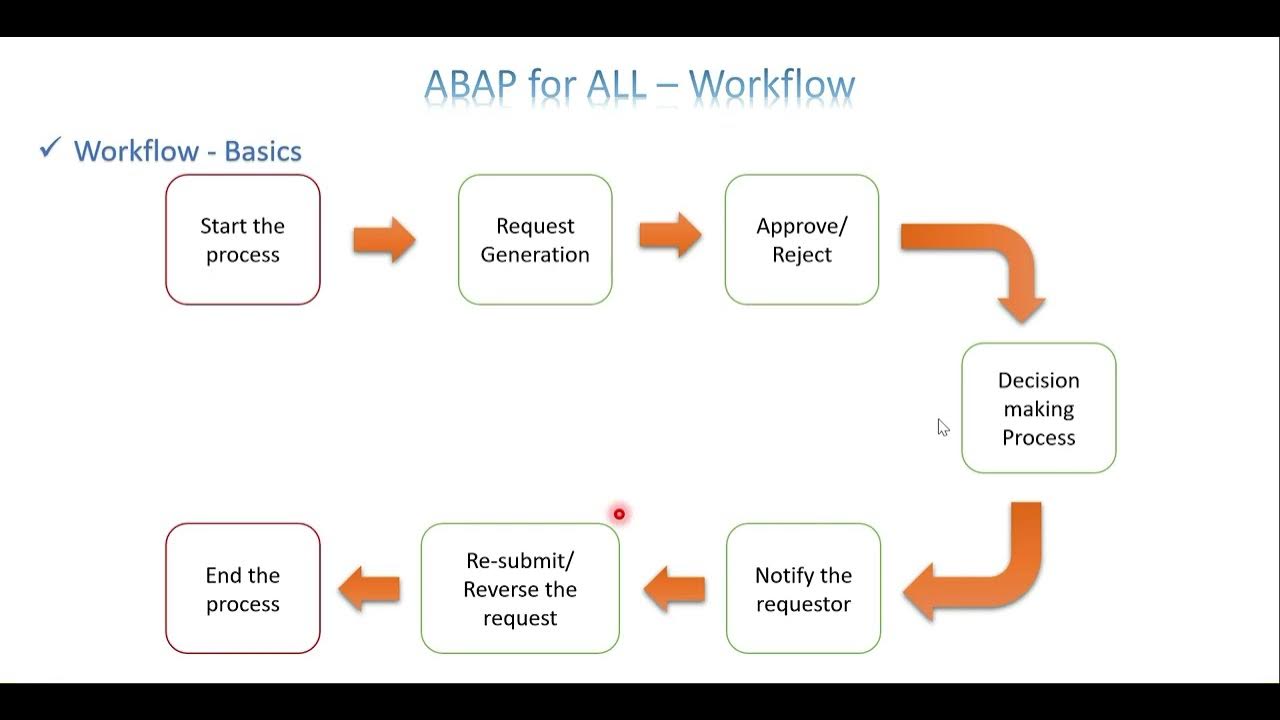 ABAP for ALL – Workflow

✓ Workflow - Basics

Start the process

Request Generation

Approve/ Reject

Decision making Process

Notify the requestor

Re-submit/ Reverse the request

End the process